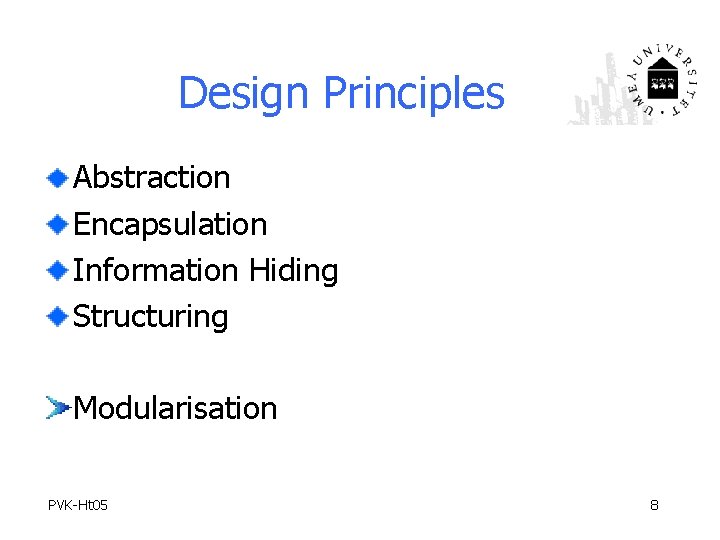 Design Principles

UMEÅ UNIVERSITET

Abstraction

Encapsulation

Information Hiding

Structuring

Modularisation

PVK-Ht05

8